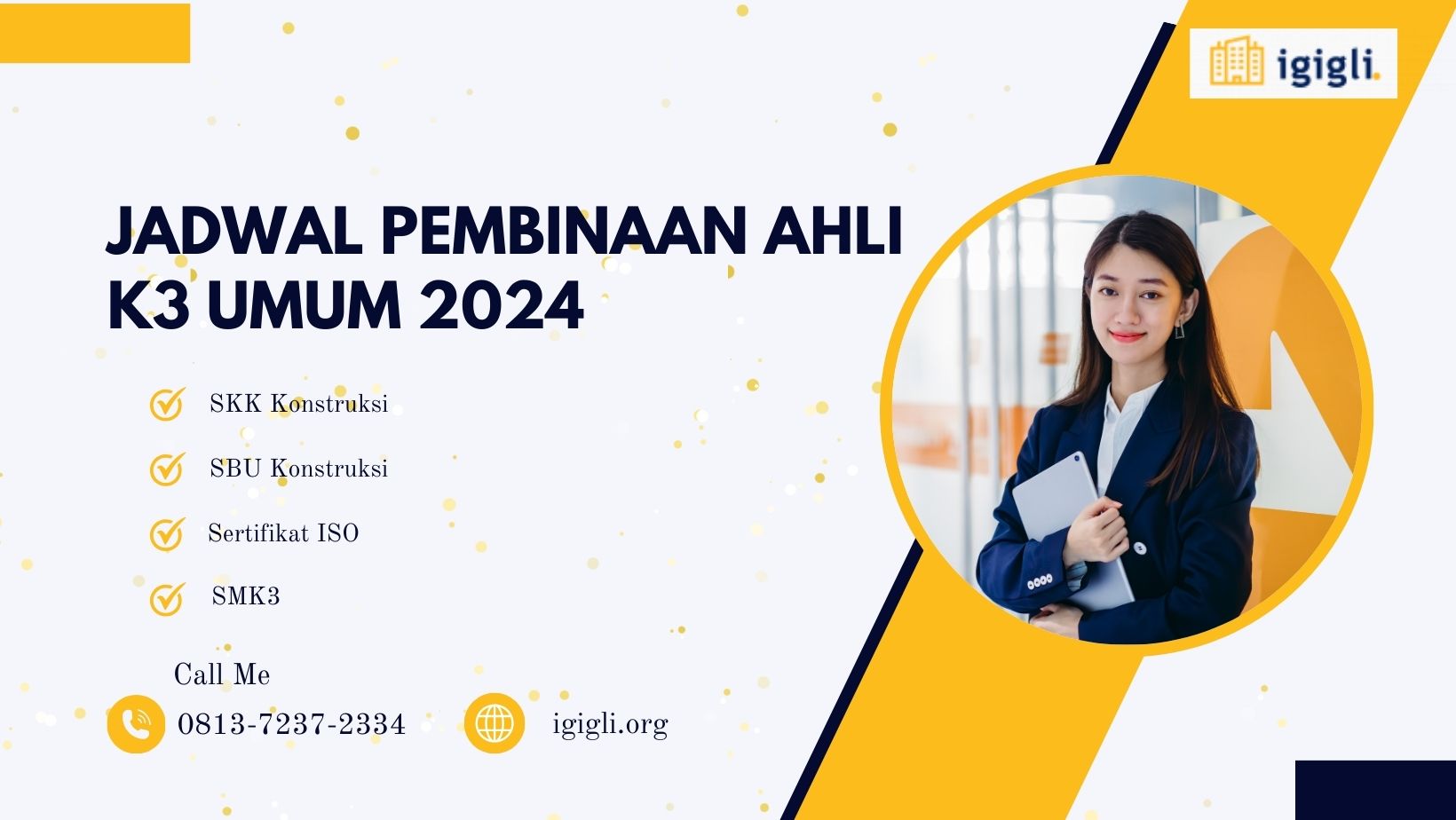 igigli.

JADWAL PEMBINAAN AHLI K3 UMUM 2024

SKK Konstruksi

SBU Konstruksi

Sertifikat ISO

SMK3

Call Me

0813-7237-2334

igigli.org